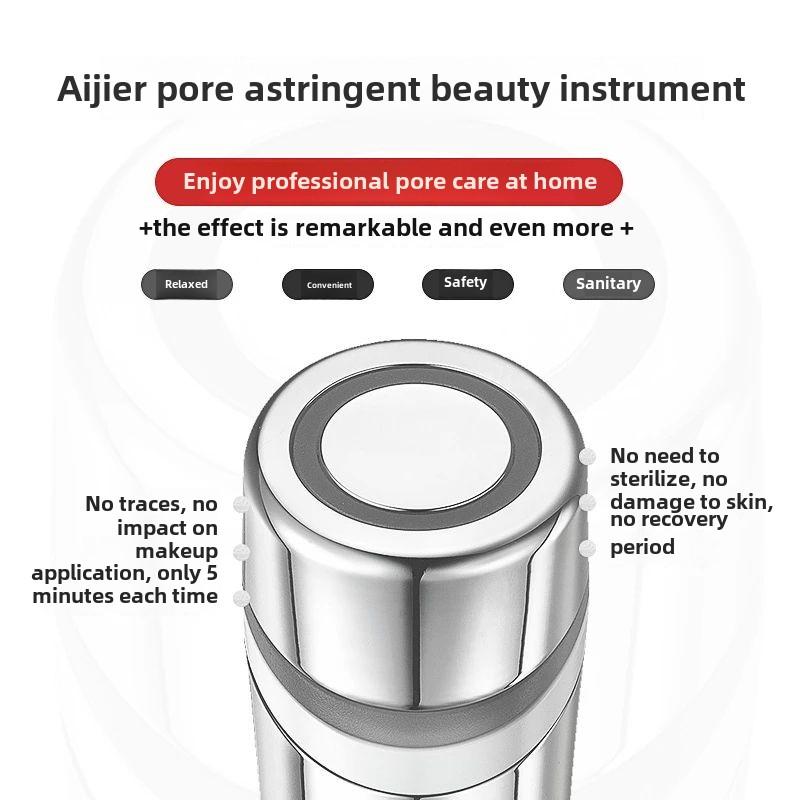 Aijier pore astringent beauty instrument

Enjoy professional pore care at home

+the effect is remarkable and even more +

Relaxed

Convenient

Safety

Sanitary

No traces, no impact on makeup application, only 5 minutes each time

No need to sterilize, no damage to skin, no recovery period